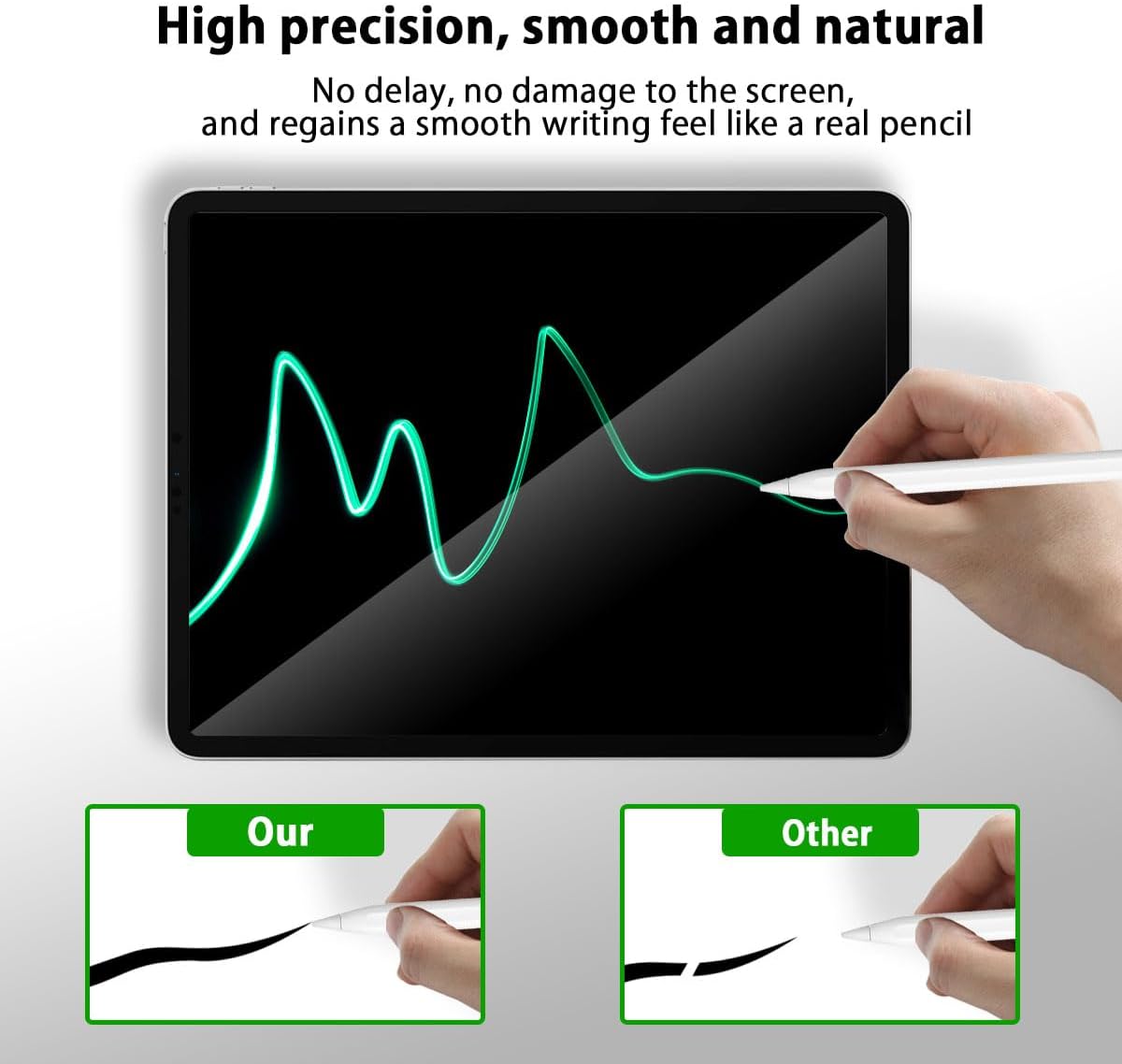 High precision, smooth and natural

No delay, no damage to the screen, and regains a smooth writing feel like a real pencil

Our

Other